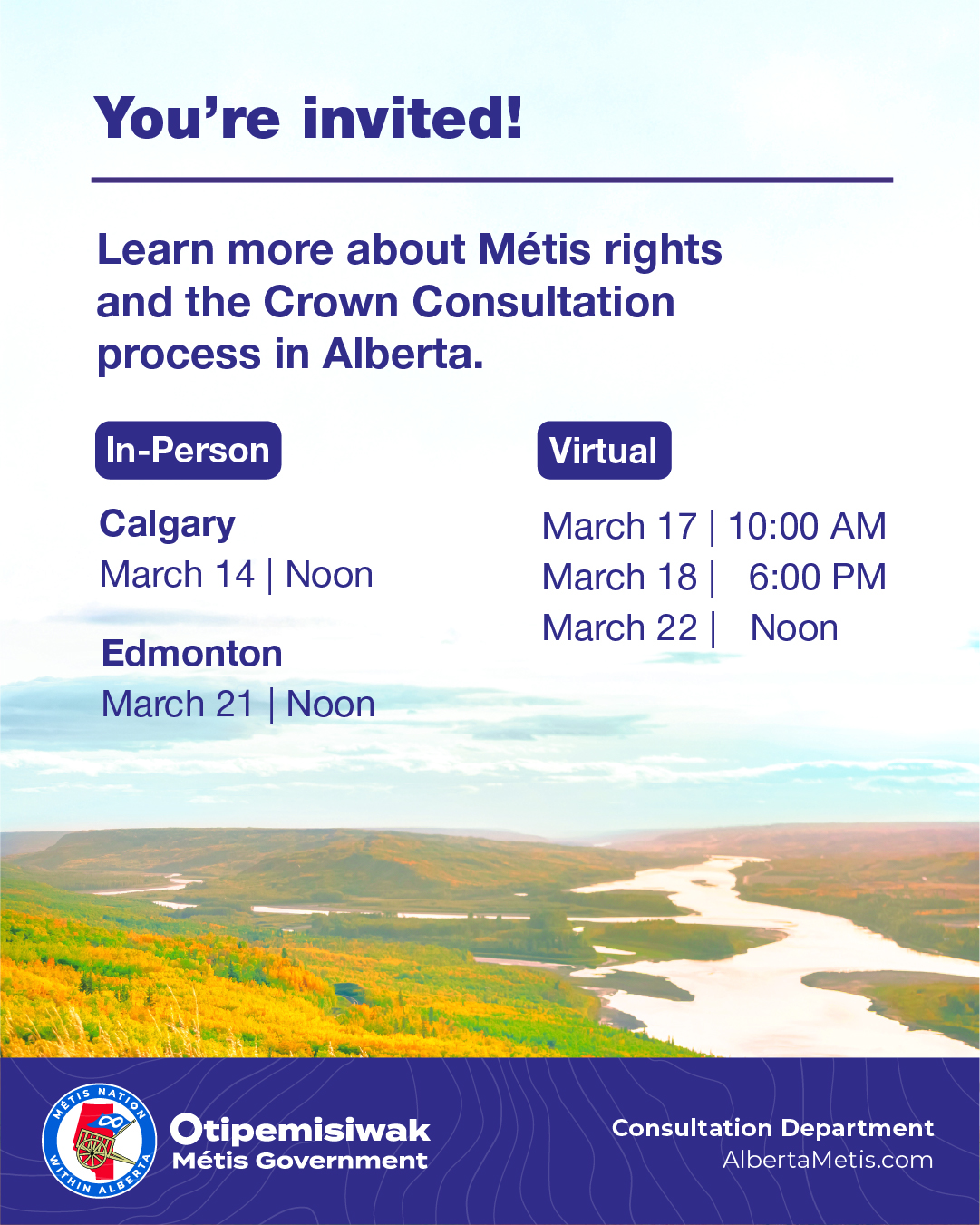 You're invited!

Learn more about Métis rights and the Crown Consultation process in Alberta.

In-Person

Calgary
March 14 | Noon

Edmonton
March 21 | Noon

Virtual

March 17 | 10:00 AM
March 18 | 6:00 PM
March 22 | Noon

MÉTIS NATION WITHIN ALBERTA

Otipemisiwak
Métis Government

Consultation Department
AlbertaMetis.com